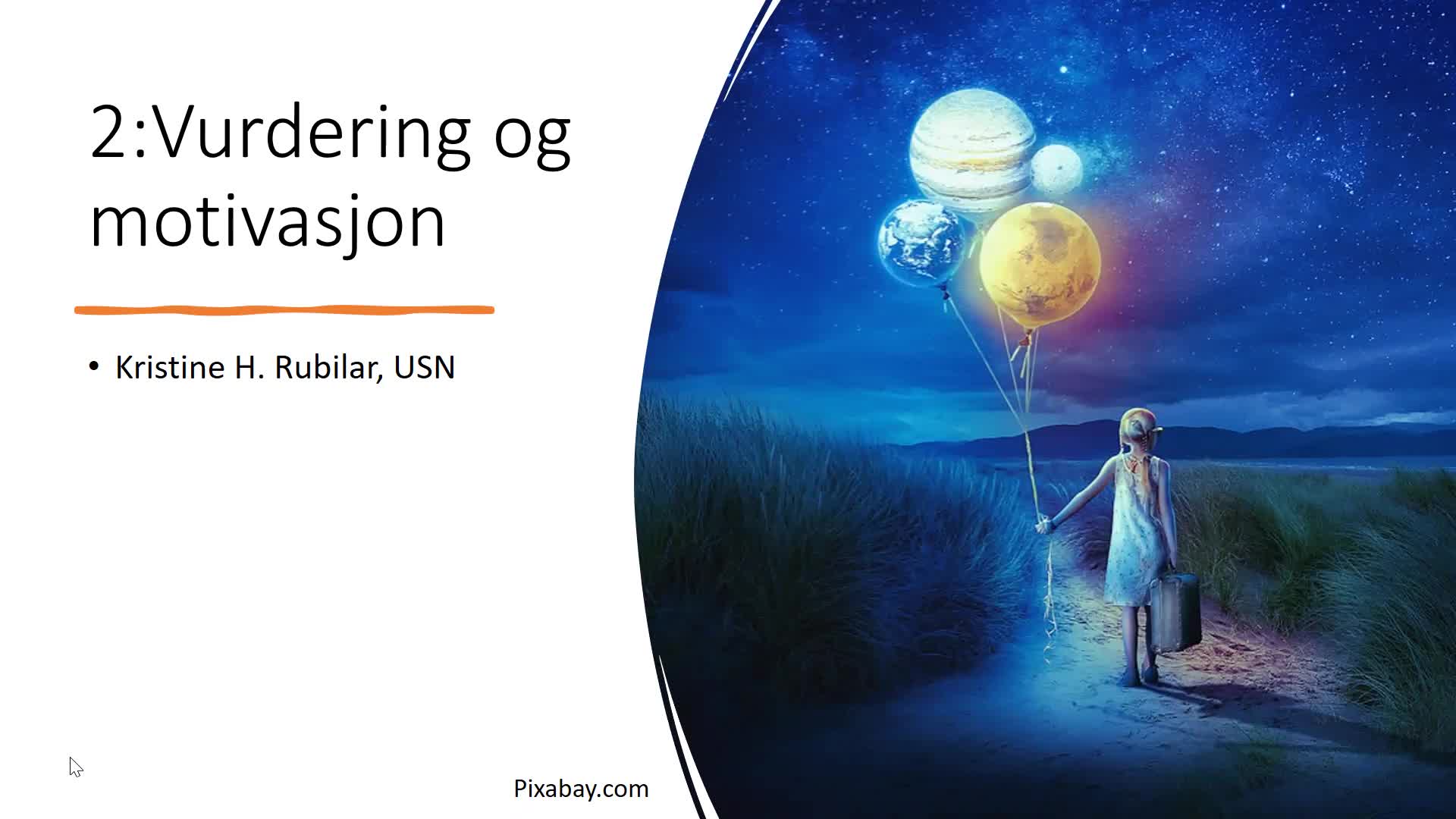 2:Vurdering og motivasjon

• Kristine H. Rubilar, USN

Pixabay.com